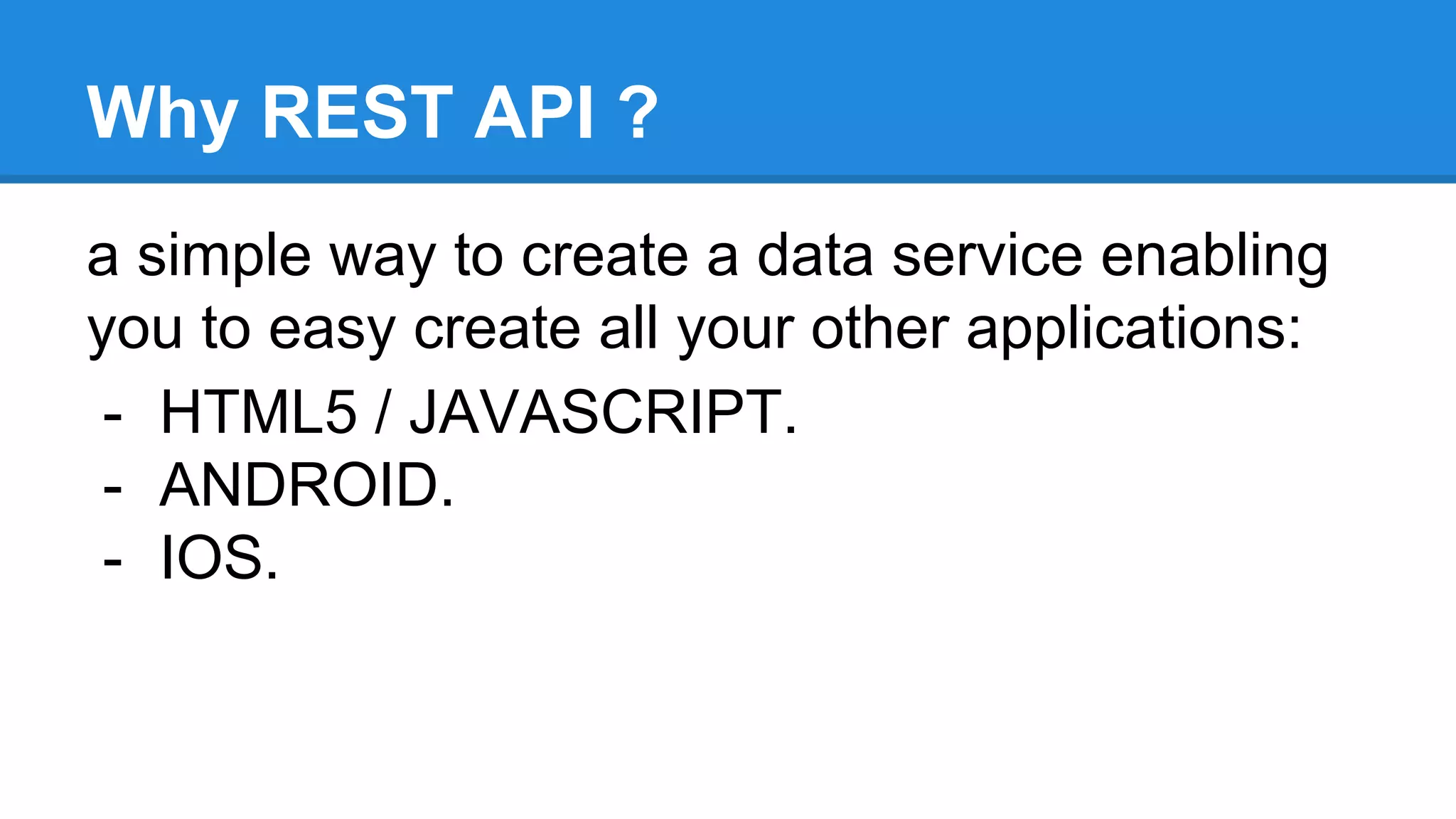 Why REST API ?

a simple way to create a data service enabling you to easy create all your other applications:
- HTML5 / JAVASCRIPT.
- ANDROID.
- IOS.